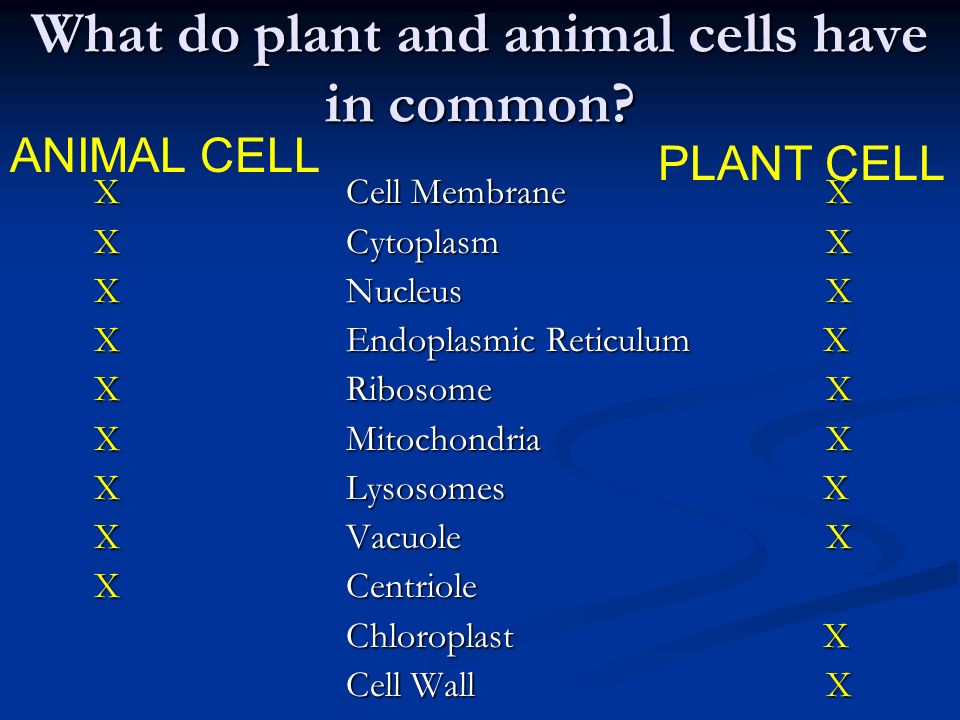 What do plant and animal cells have in common?

| ANIMAL CELL | | PLANT CELL |
|---|---|---|
| X | Cell Membrane | X |
| X | Cytoplasm | X |
| X | Nucleus | X |
| X | Endoplasmic Reticulum | X |
| X | Ribosome | X |
| X | Mitochondria | X |
| X | Lysosomes | X |
| X | Vacuole | X |
| X | Centriole | |
| | Chloroplast | X |
| | Cell Wall | X |